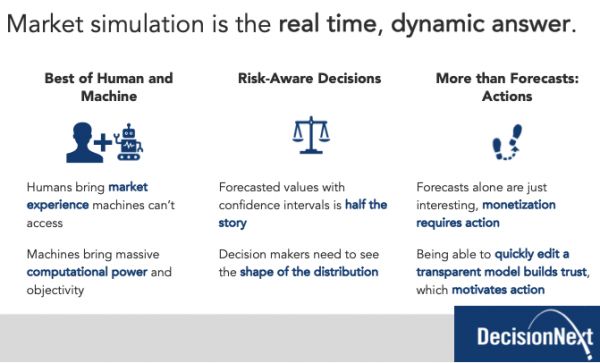 Market simulation is the real time, dynamic answer.

Best of Human and Machine

Humans bring market experience machines can't access

Machines bring massive computational power and objectivity

Risk-Aware Decisions

Forecasted values with confidence intervals is half the story

Decision makers need to see the shape of the distribution

More than Forecasts: Actions

Forecasts alone are just interesting, monetization requires action

Being able to quickly edit a transparent model builds trust, which motivates action

DecisionNext